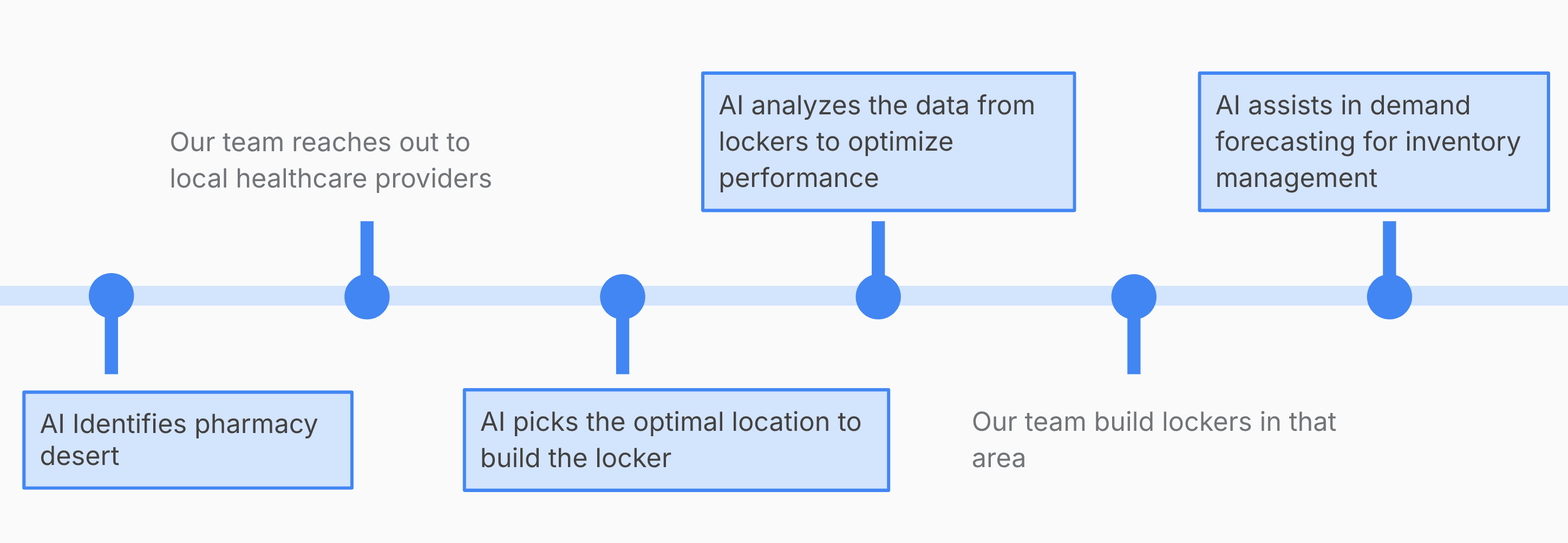 AI Identifies pharmacy desert

Our team reaches out to local healthcare providers

AI picks the optimal location to build the locker

AI analyzes the data from lockers to optimize performance

Our team build lockers in that area

AI assists in demand forecasting for inventory management